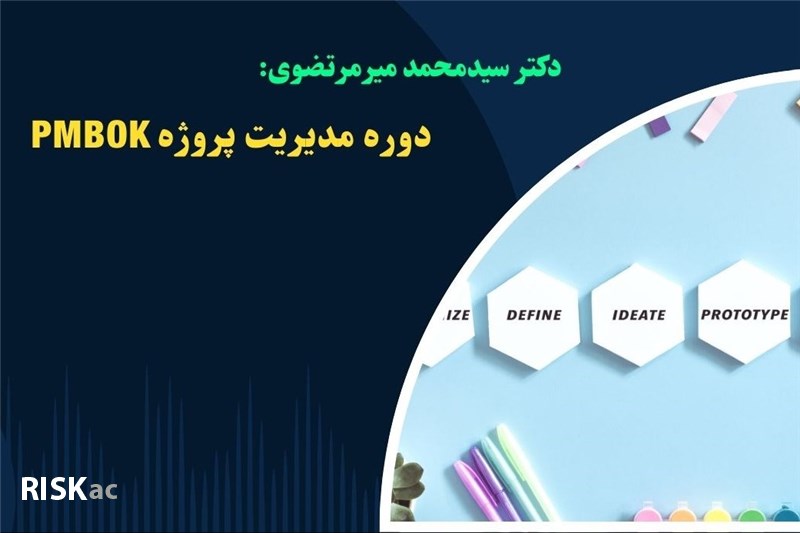 دکتر سیدمحمد میرمرتضوی:

دوره مدیریت پروژه PMBOK

IZE

DEFINE

IDEATE

PROTOTYPE

RISKac